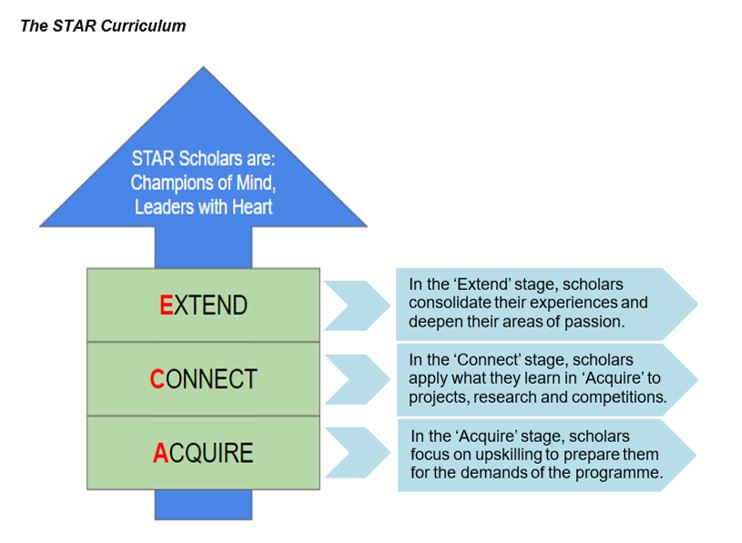 The STAR Curriculum

STAR Scholars are: Champions of Mind, Leaders with Heart

EXTEND

In the 'Extend' stage, scholars consolidate their experiences and deepen their areas of passion.

CONNECT

In the 'Connect' stage, scholars apply what they learn in 'Acquire' to projects, research and competitions.

ACQUIRE

In the 'Acquire' stage, scholars focus on upskilling to prepare them for the demands of the programme.